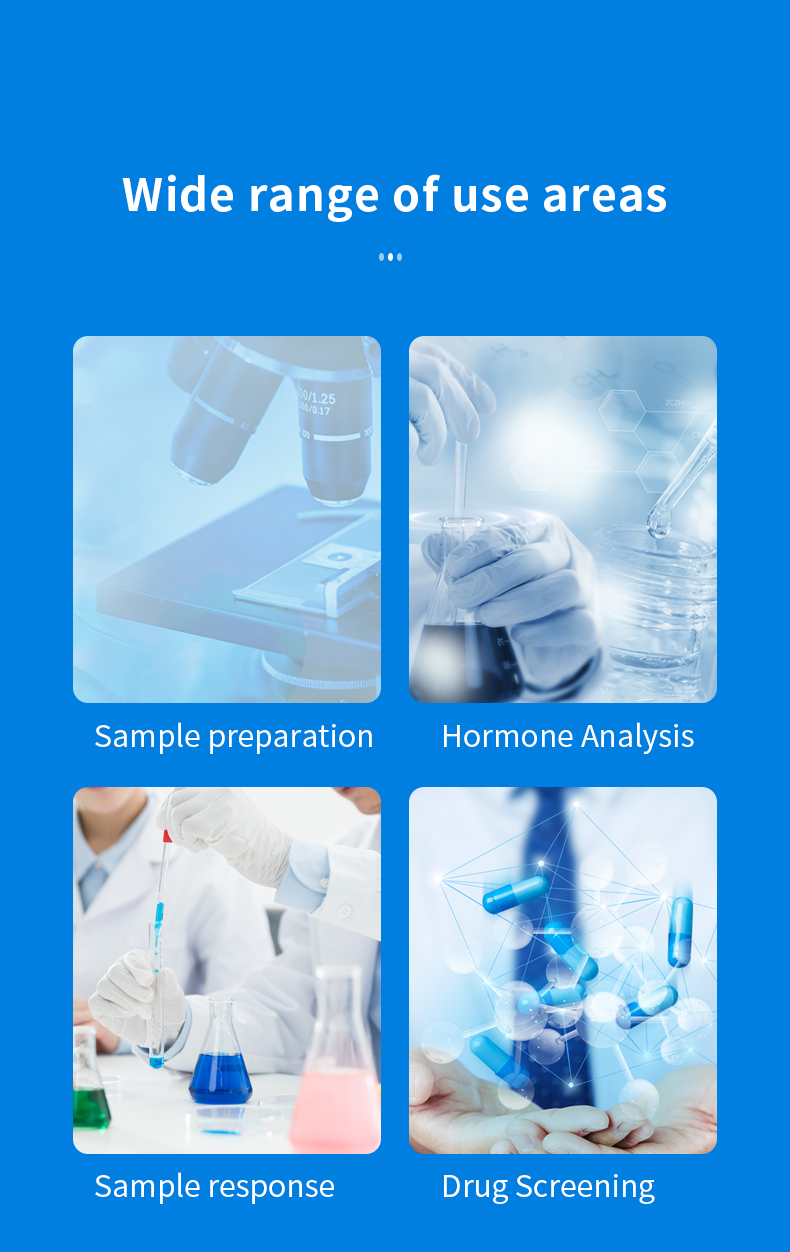 Wide range of use areas

Sample preparation

Hormone Analysis

Sample response

Drug Screening